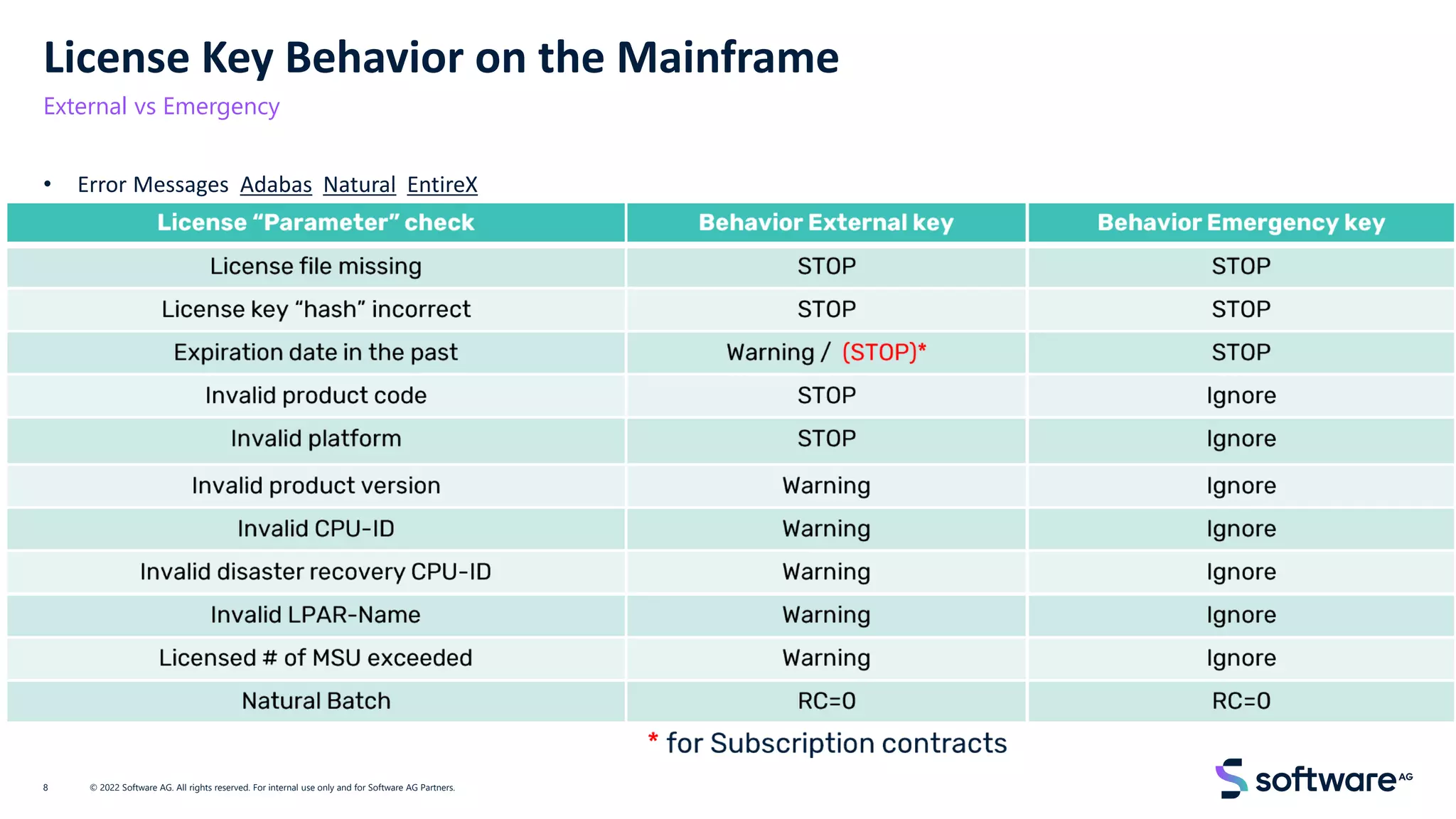 License Key Behavior on the Mainframe

External vs Emergency

• Error Messages Adabas Natural EntireX

| License “Parameter” check | Behavior External key | Behavior Emergency key |
|---|---|---|
| License file missing | STOP | STOP |
| License key “hash” incorrect | STOP | STOP |
| Expiration date in the past | Warning / (STOP)* | STOP |
| Invalid product code | STOP | Ignore |
| Invalid platform | STOP | Ignore |
| Invalid product version | Warning | Ignore |
| Invalid CPU-ID | Warning | Ignore |
| Invalid disaster recovery CPU-ID | Warning | Ignore |
| Invalid LPAR-Name | Warning | Ignore |
| Licensed # of MSU exceeded | Warning | Ignore |
| Natural Batch | RC=0 | RC=0 |

* for Subscription contracts

8 © 2022 Software AG. All rights reserved. For internal use only and for Software AG Partners.

software AG